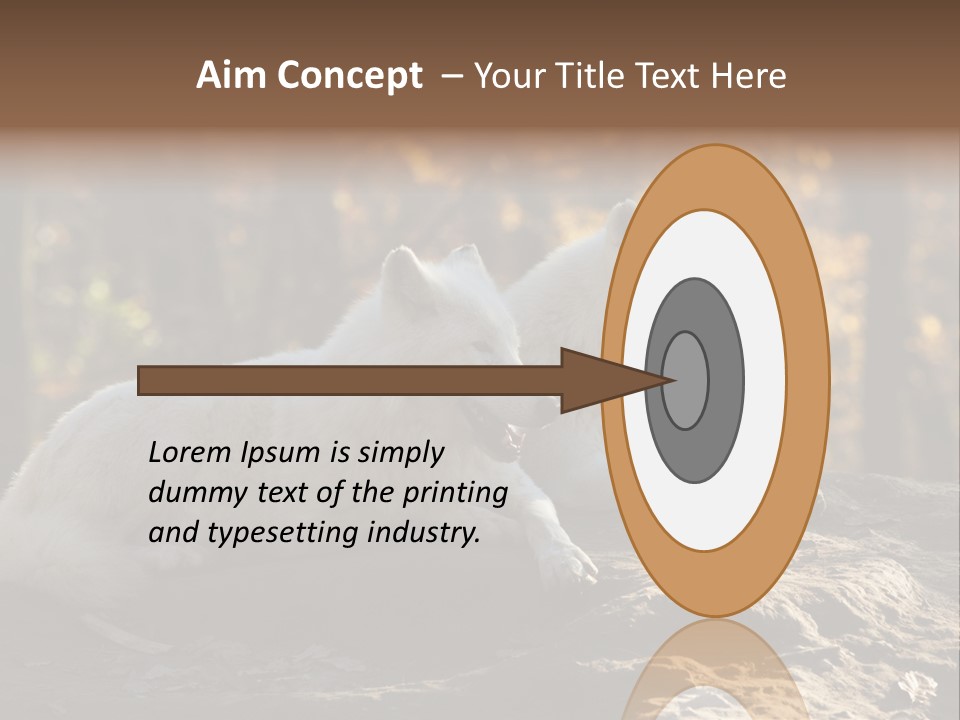 Aim Concept – Your Title Text Here

Lorem Ipsum is simply dummy text of the printing and typesetting industry.